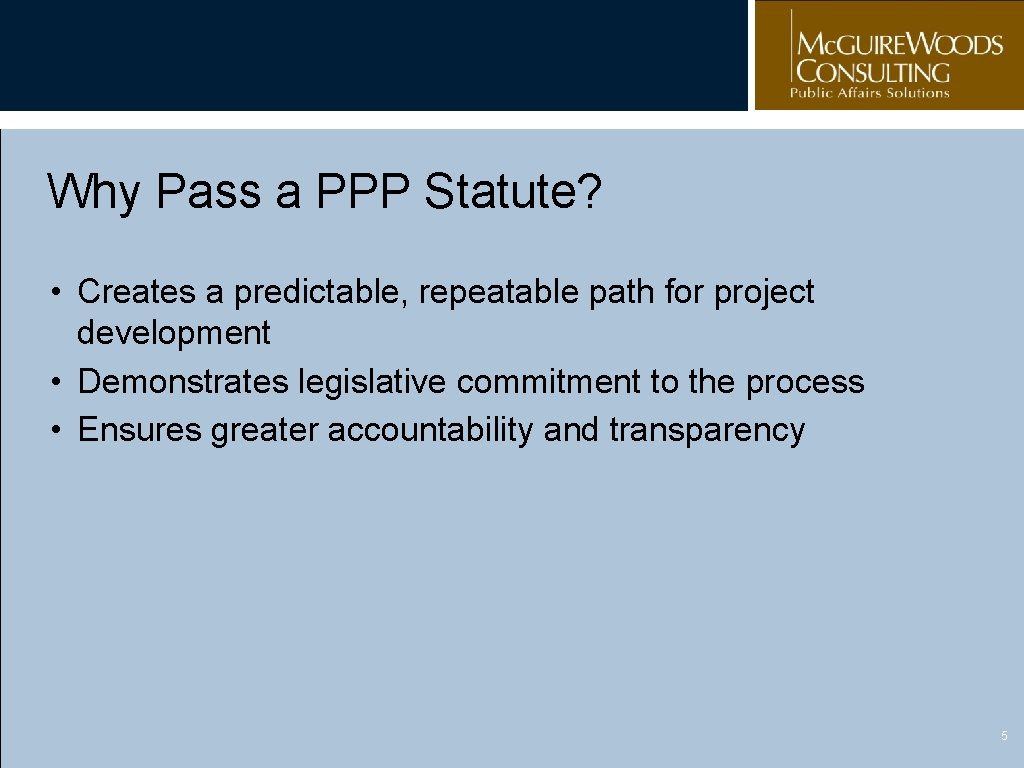 McGUIREWOODS CONSULTING
Public Affairs Solutions

Why Pass a PPP Statute?

• Creates a predictable, repeatable path for project development
• Demonstrates legislative commitment to the process
• Ensures greater accountability and transparency

5